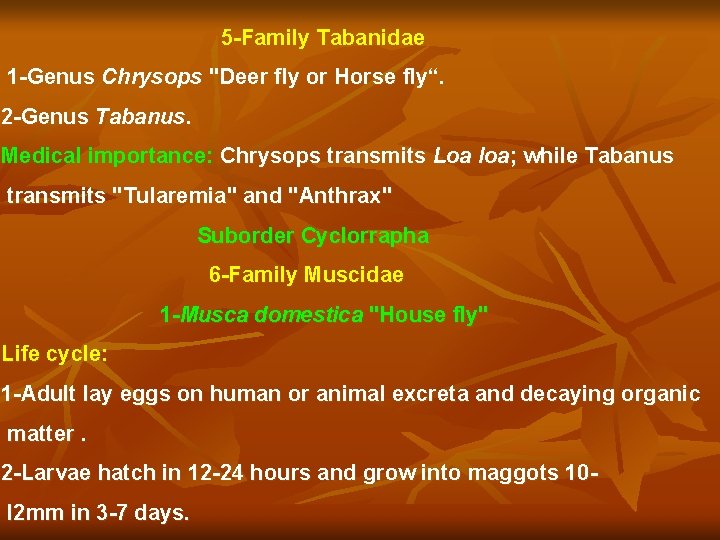 5-Family Tabanidae

1-Genus Chrysops "Deer fly or Horse fly“.

2-Genus Tabanus.

Medical importance: Chrysops transmits Loa loa; while Tabanus transmits "Tularemia" and "Anthrax"

Suborder Cyclorrapha

6-Family Muscidae

1-Musca domestica "House fly"

Life cycle:

1-Adult lay eggs on human or animal excreta and decaying organic matter .

2-Larvae hatch in 12-24 hours and grow into maggots 10-l2mm in 3-7 days.